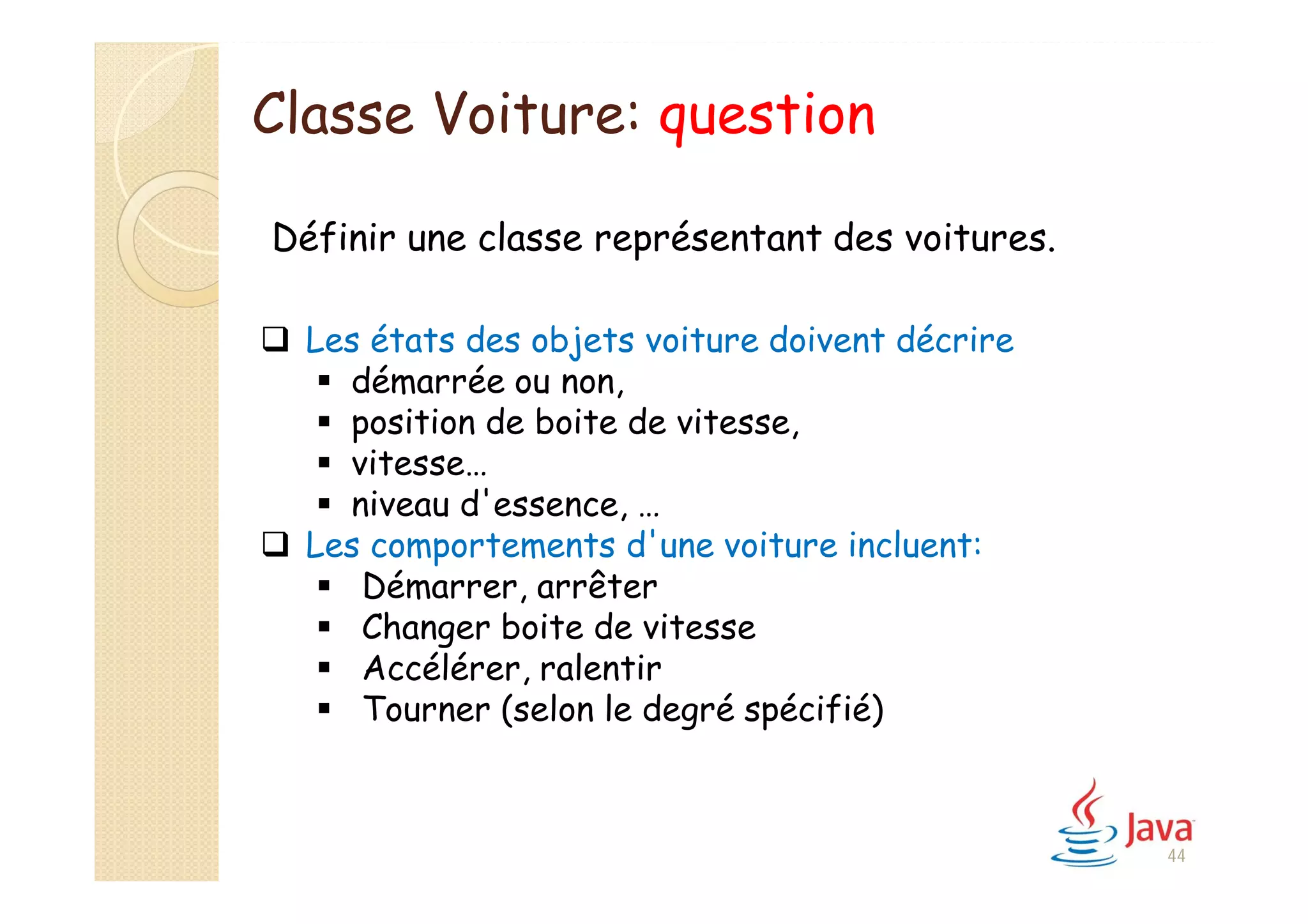 Classe Voiture: question

Définir une classe représentant des voitures.

❑ Les états des objets voiture doivent décrire
▪ démarrée ou non,
▪ position de boite de vitesse,
▪ vitesse…
▪ niveau d'essence, …
❑ Les comportements d'une voiture incluent:
▪ Démarrer, arrêter
▪ Changer boite de vitesse
▪ Accélérer, ralentir
▪ Tourner (selon le degré spécifié)

Java
44